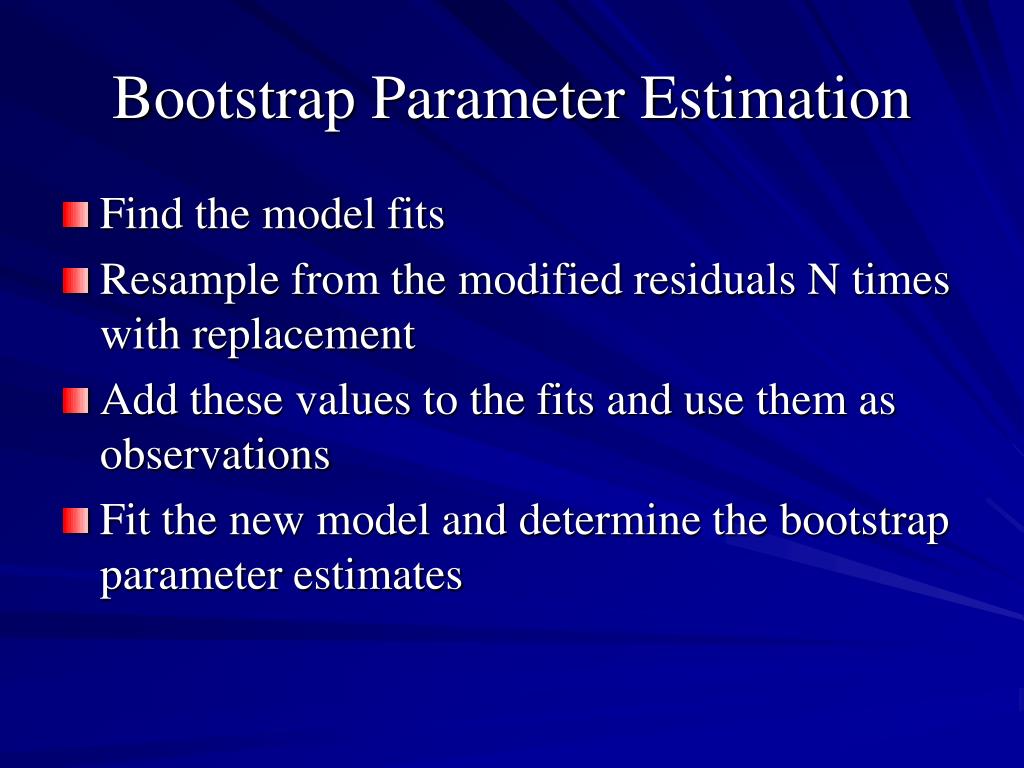 Bootstrap Parameter Estimation

Find the model fits

Resample from the modified residuals N times with replacement

Add these values to the fits and use them as observations

Fit the new model and determine the bootstrap parameter estimates